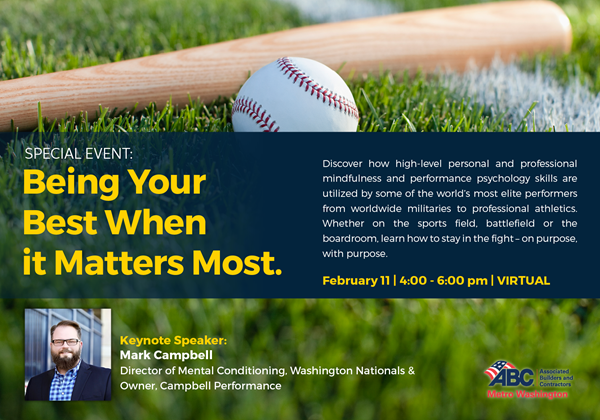 SPECIAL EVENT:
Being Your Best When it Matters Most.

Discover how high-level personal and professional mindfulness and performance psychology skills are utilized by some of the world's most elite performers from worldwide militaries to professional athletics. Whether on the sports field, battlefield or the boardroom, learn how to stay in the fight – on purpose, with purpose.

February 11 | 4:00 - 6:00 pm | VIRTUAL

Keynote Speaker:
Mark Campbell
Director of Mental Conditioning, Washington Nationals & Owner, Campbell Performance

ABC Associated Builders and Contractors
Metro Washington